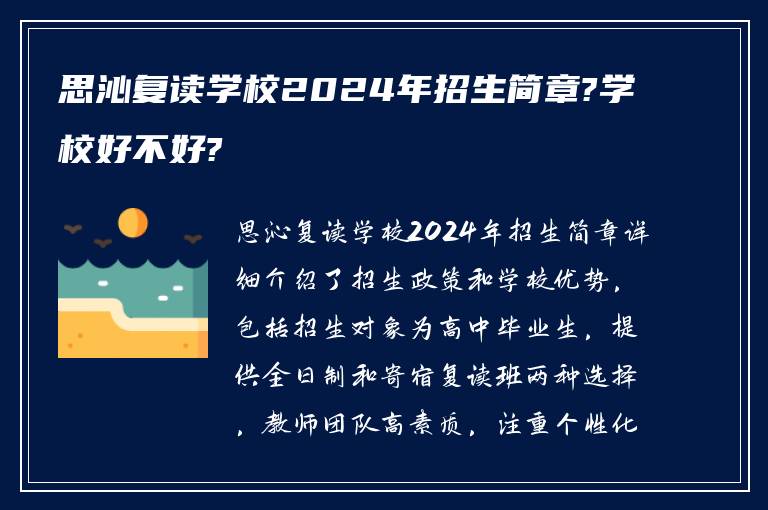 思沁复读学校2024年招生简章?学校好不好?

思沁复读学校2024年招生简章详细介绍了招生政策和学校优势，包括招生对象为高中毕业生，提供全日制和寄宿复读班两种选择，教师团队高素质，注重个性化